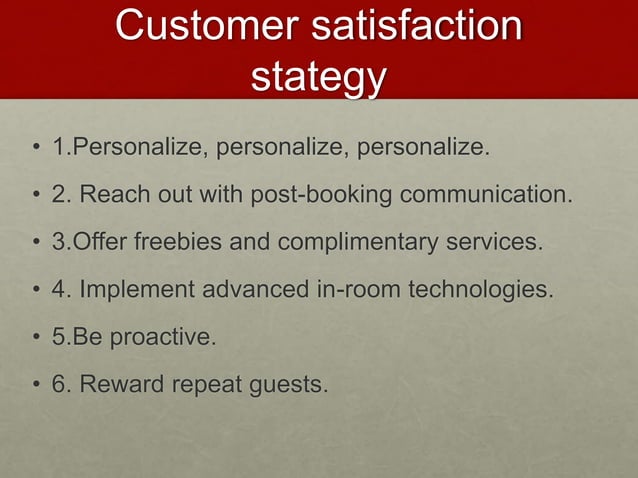 Customer satisfaction stategy

• 1.Personalize, personalize, personalize.

• 2. Reach out with post-booking communication.

• 3.Offer freebies and complimentary services.

• 4. Implement advanced in-room technologies.

• 5.Be proactive.

• 6. Reward repeat guests.